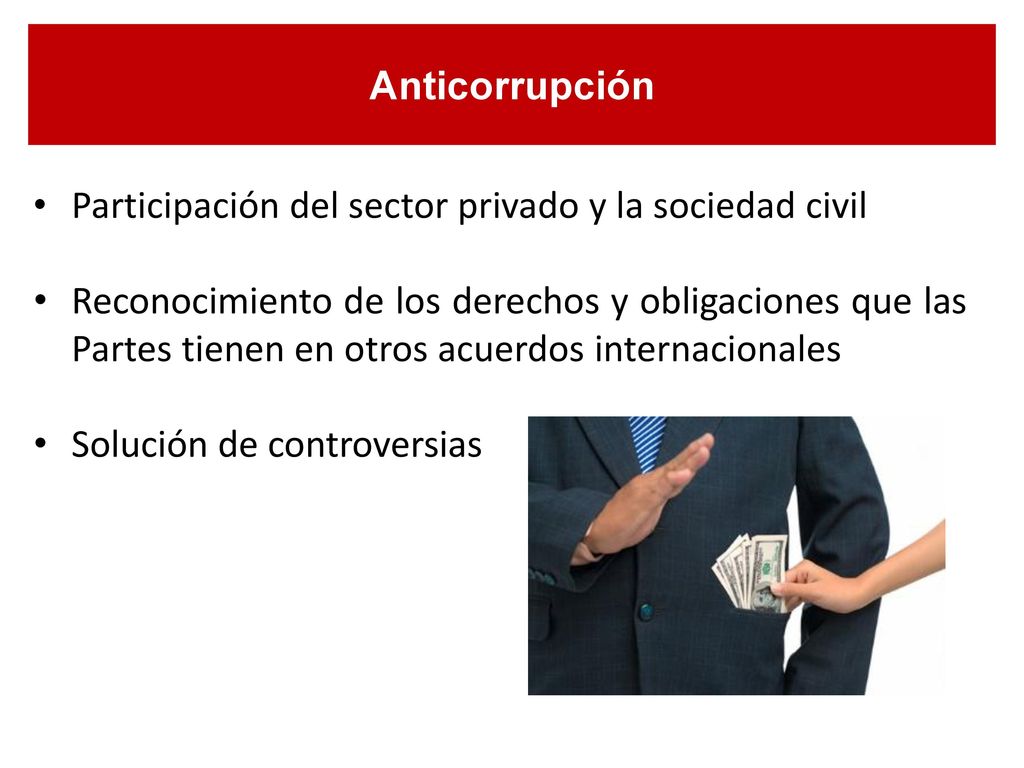 Anticorrupción

• Participación del sector privado y la sociedad civil

• Reconocimiento de los derechos y obligaciones que las Partes tienen en otros acuerdos internacionales

• Solución de controversias